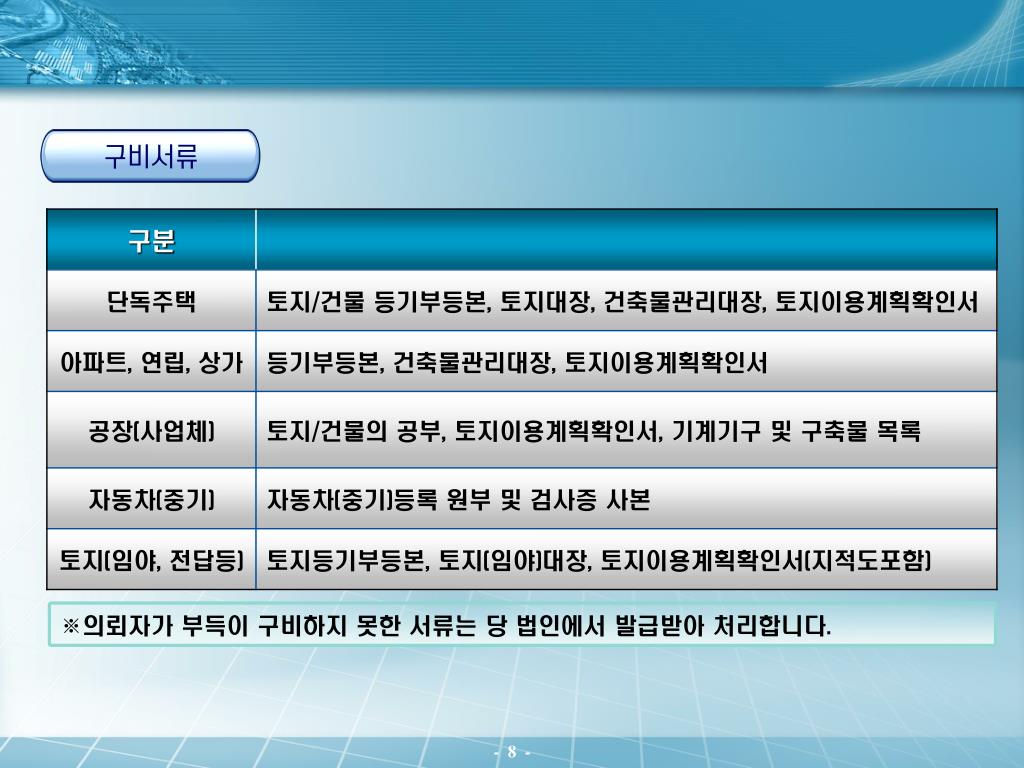 구비서류

| 구분 | |
|---|---|
| 단독주택 | 토지/건물 등기부등본, 토지대장, 건축물관리대장, 토지이용계획확인서 |
| 아파트, 연립, 상가 | 등기부등본, 건축물관리대장, 토지이용계획확인서 |
| 공장(사업체) | 토지/건물의 공부, 토지이용계획확인서, 기계기구 및 구축물 목록 |
| 자동차(중기) | 자동차(중기)등록 원부 및 검사증 사본 |
| 토지(임야, 전답등) | 토지등기부등본, 토지(임야)대장, 토지이용계획확인서(지적도포함) |

※의뢰자가 부득이 구비하지 못한 서류는 당 법인에서 발급받아 처리합니다.

- 8 -